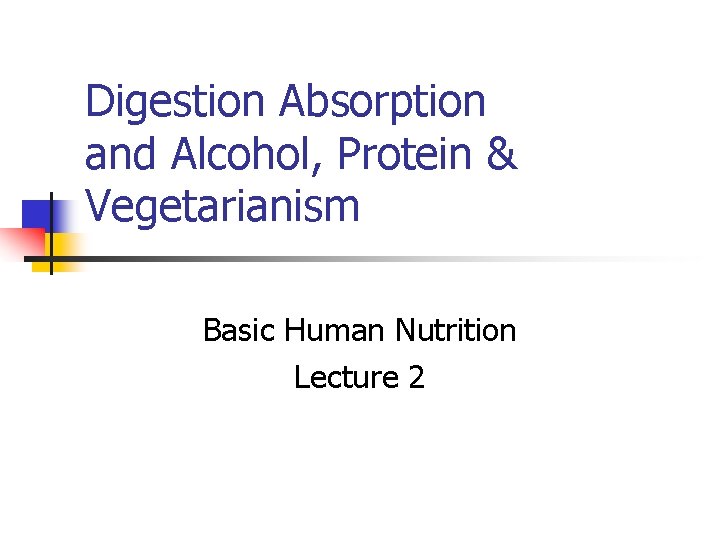 Digestion Absorption and Alcohol, Protein & Vegetarianism

Basic Human Nutrition
Lecture 2